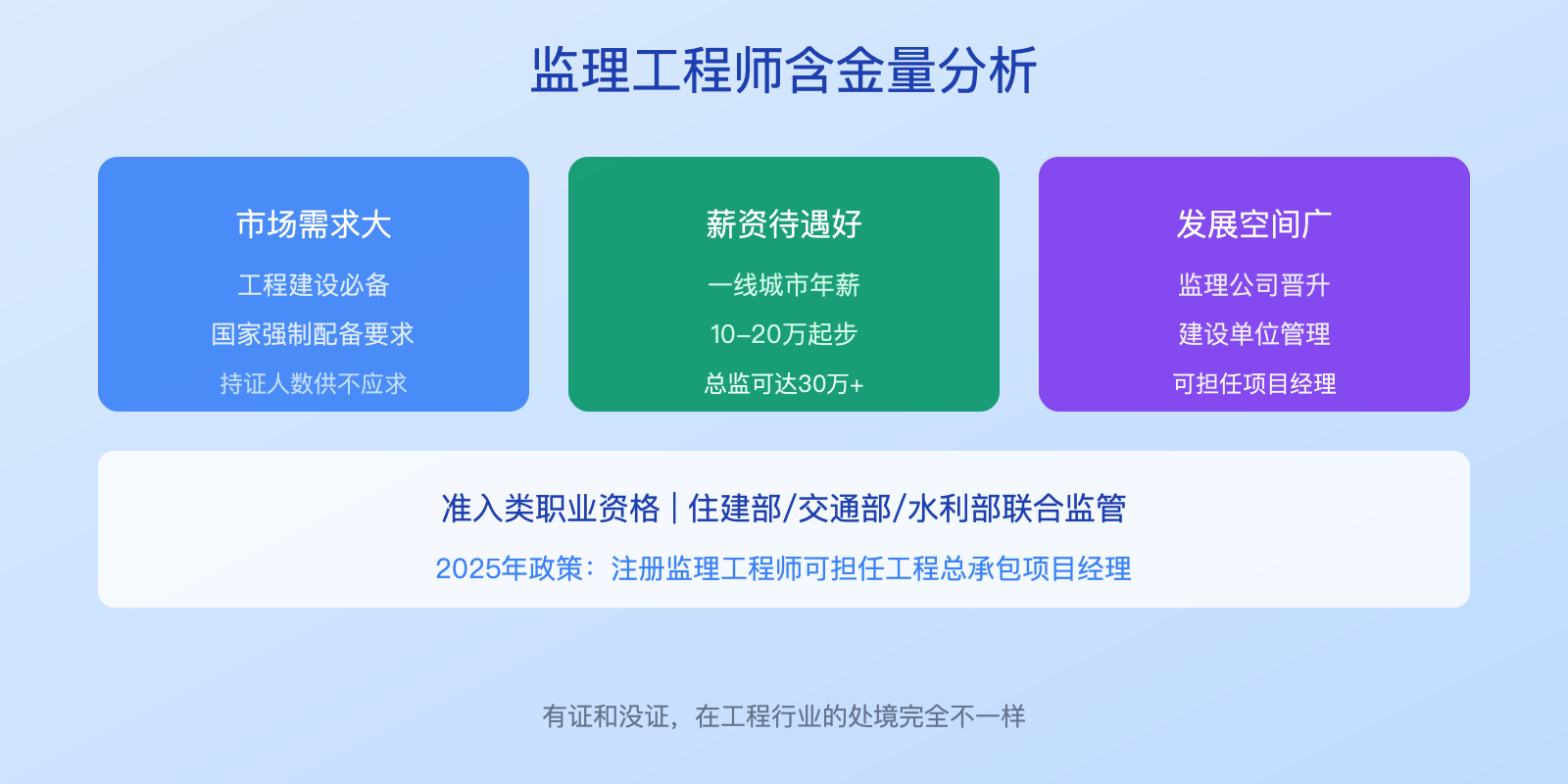 监理工程师含金量分析

市场需求大

工程建设必备

国家强制配备要求

持证人数供不应求

薪资待遇好

一线城市年薪

10-20万起步

总监可达30万+

发展空间广

监理公司晋升

建设单位管理

可担任项目经理

准入类职业资格 | 住建部/交通部/水利部联合监管

2025年政策：注册监理工程师可担任工程总承包项目经理

有证和没证，在工程行业的处境完全不一样